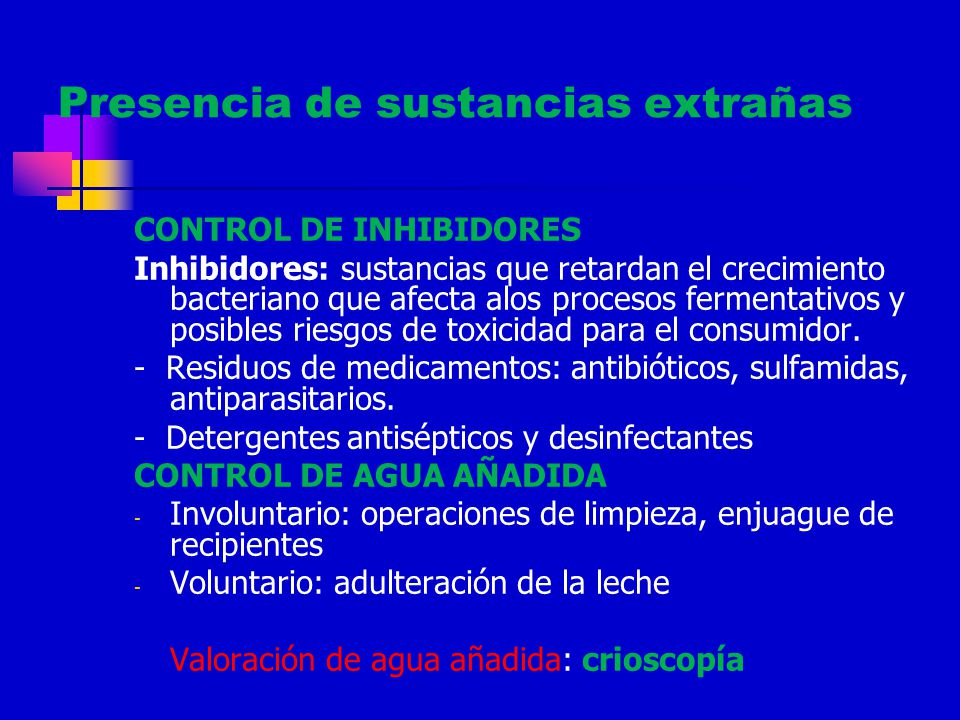 Presencia de sustancias extrañas

CONTROL DE INHIBIDORES

Inhibidores: sustancias que retardan el crecimiento bacteriano que afecta alos procesos fermentativos y posibles riesgos de toxicidad para el consumidor.

- Residuos de medicamentos: antibióticos, sulfamidas, antiparasitarios.

- Detergentes antisépticos y desinfectantes

CONTROL DE AGUA AÑADIDA

- Involuntario: operaciones de limpieza, enjuague de recipientes

- Voluntario: adulteración de la leche

Valoración de agua añadida: crioscopía